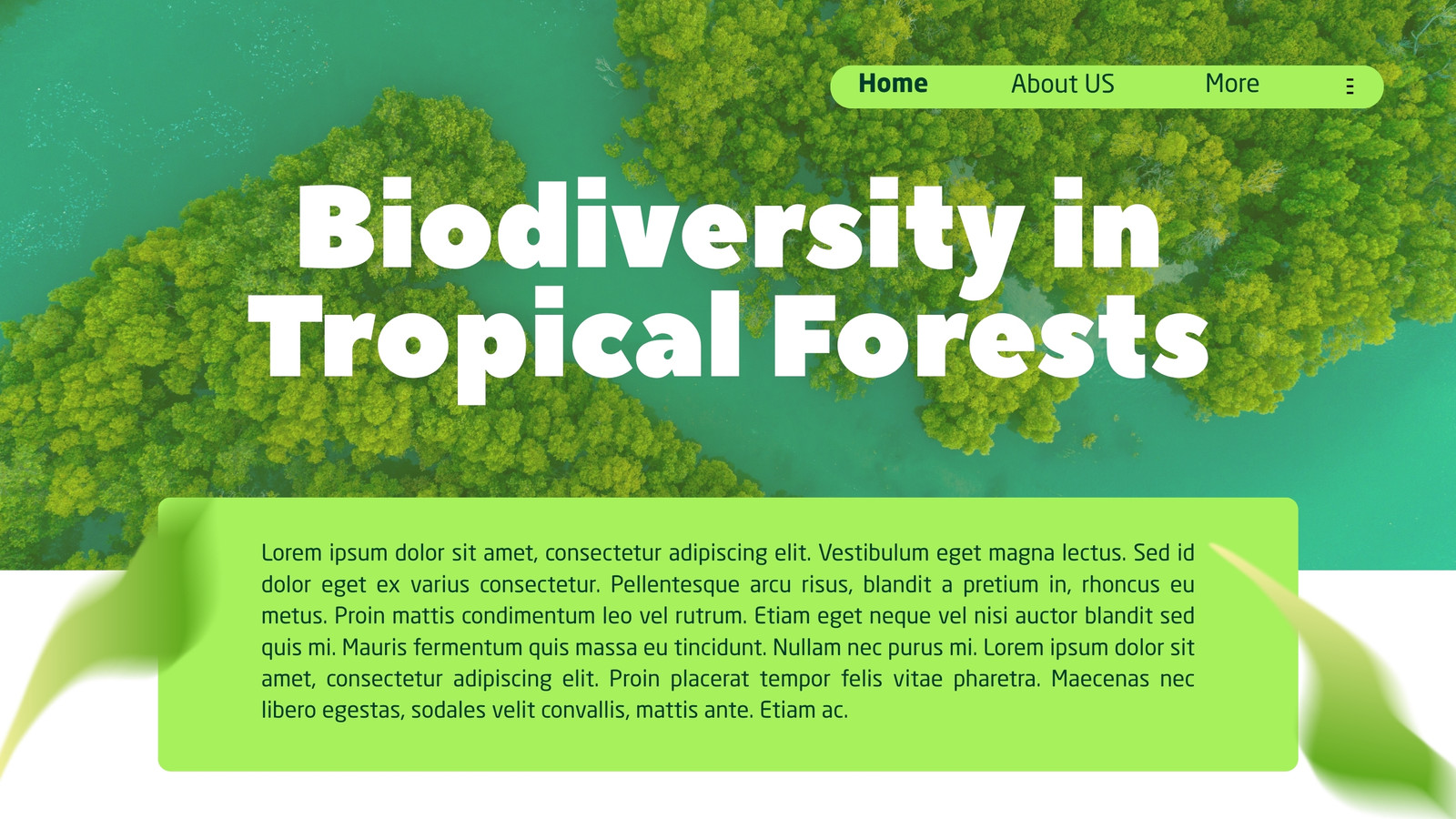 Home About US More

Biodiversity in Tropical Forests

Lorem ipsum dolor sit amet, consectetur adipiscing elit. Vestibulum eget magna lectus. Sed id dolor eget ex varius consectetur. Pellentesque arcu risus, blandit a pretium in, rhoncus eu metus. Proin mattis condimentum leo vel rutrum. Etiam eget neque vel nisi auctor blandit sed quis mi. Mauris fermentum quis massa eu tincidunt. Nullam nec purus mi. Lorem ipsum dolor sit amet, consectetur adipiscing elit. Proin placerat tempor felis vitae pharetra. Maecenas nec libero egestas, sodales velit convallis, mattis ante. Etiam ac.